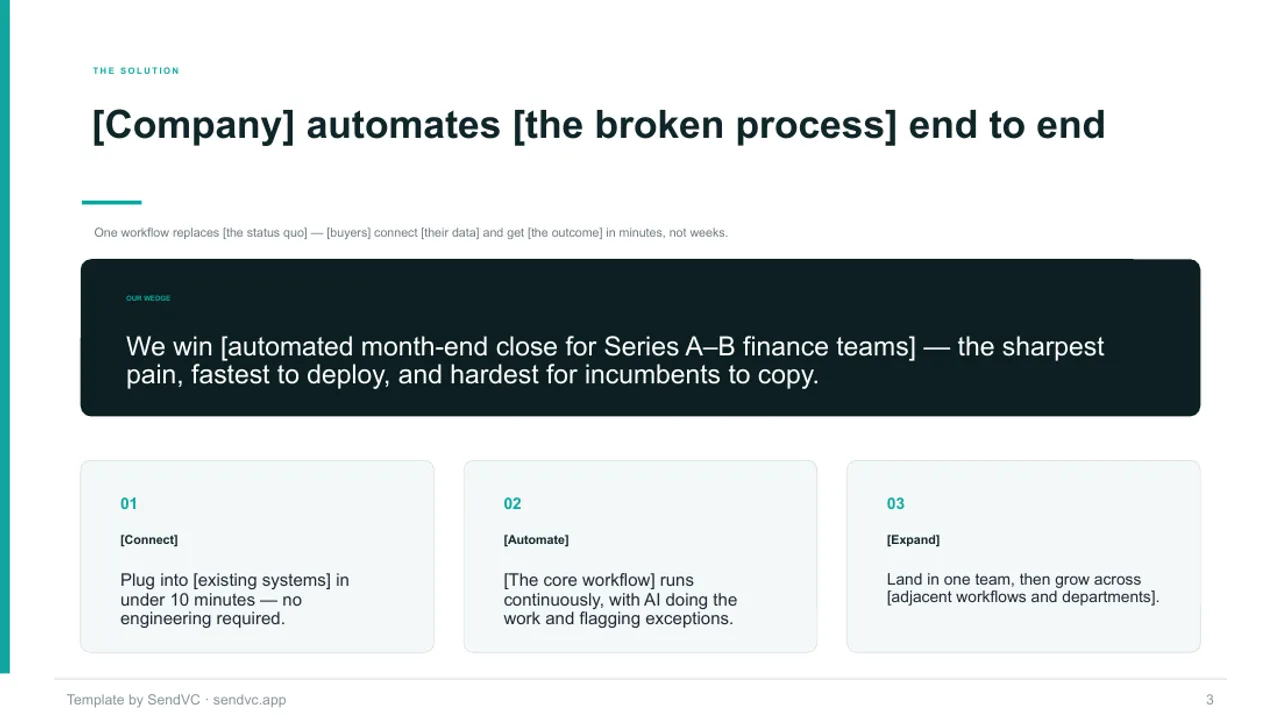 THE SOLUTION

[Company] automates [the broken process] end to end

One workflow replaces [the status quo] — [buyers] connect [their data] and get [the outcome] in minutes, not weeks.

OUR WEDGE

We win [automated month-end close for Series A–B finance teams] — the sharpest pain, fastest to deploy, and hardest for incumbents to copy.

01

[Connect]

Plug into [existing systems] in under 10 minutes — no engineering required.

02

[Automate]

[The core workflow] runs continuously, with AI doing the work and flagging exceptions.

03

[Expand]

Land in one team, then grow across [adjacent workflows and departments].

Template by SendVC · sendvc.app

3